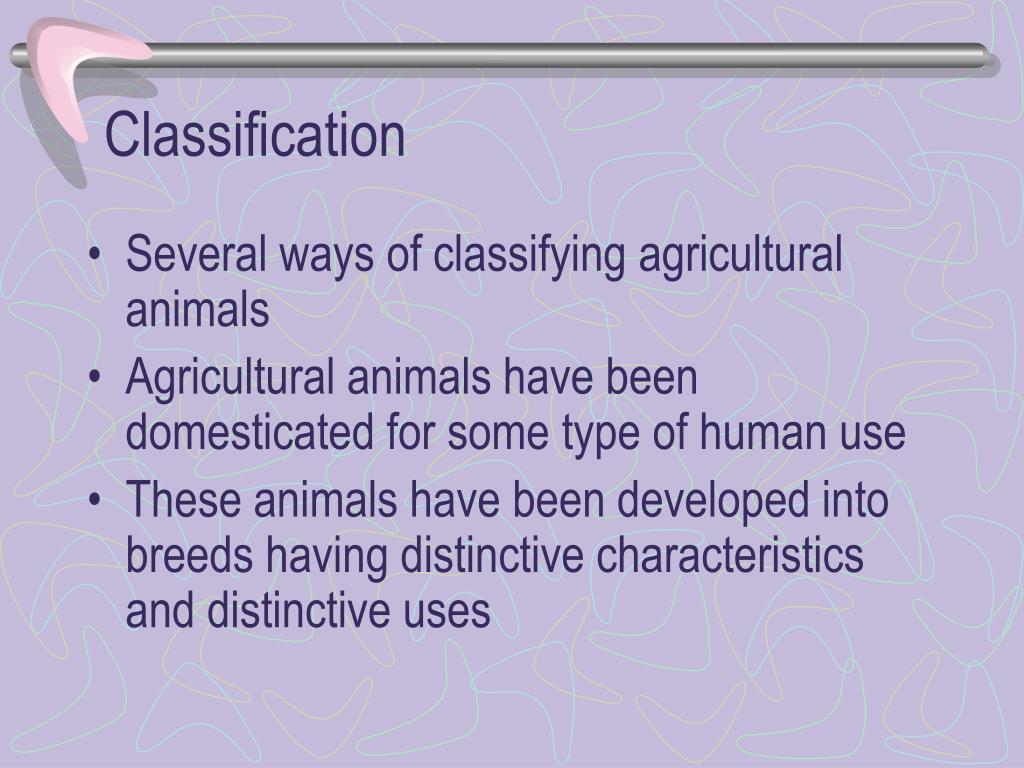 Classification

• Several ways of classifying agricultural animals
• Agricultural animals have been domesticated for some type of human use
• These animals have been developed into breeds having distinctive characteristics and distinctive uses